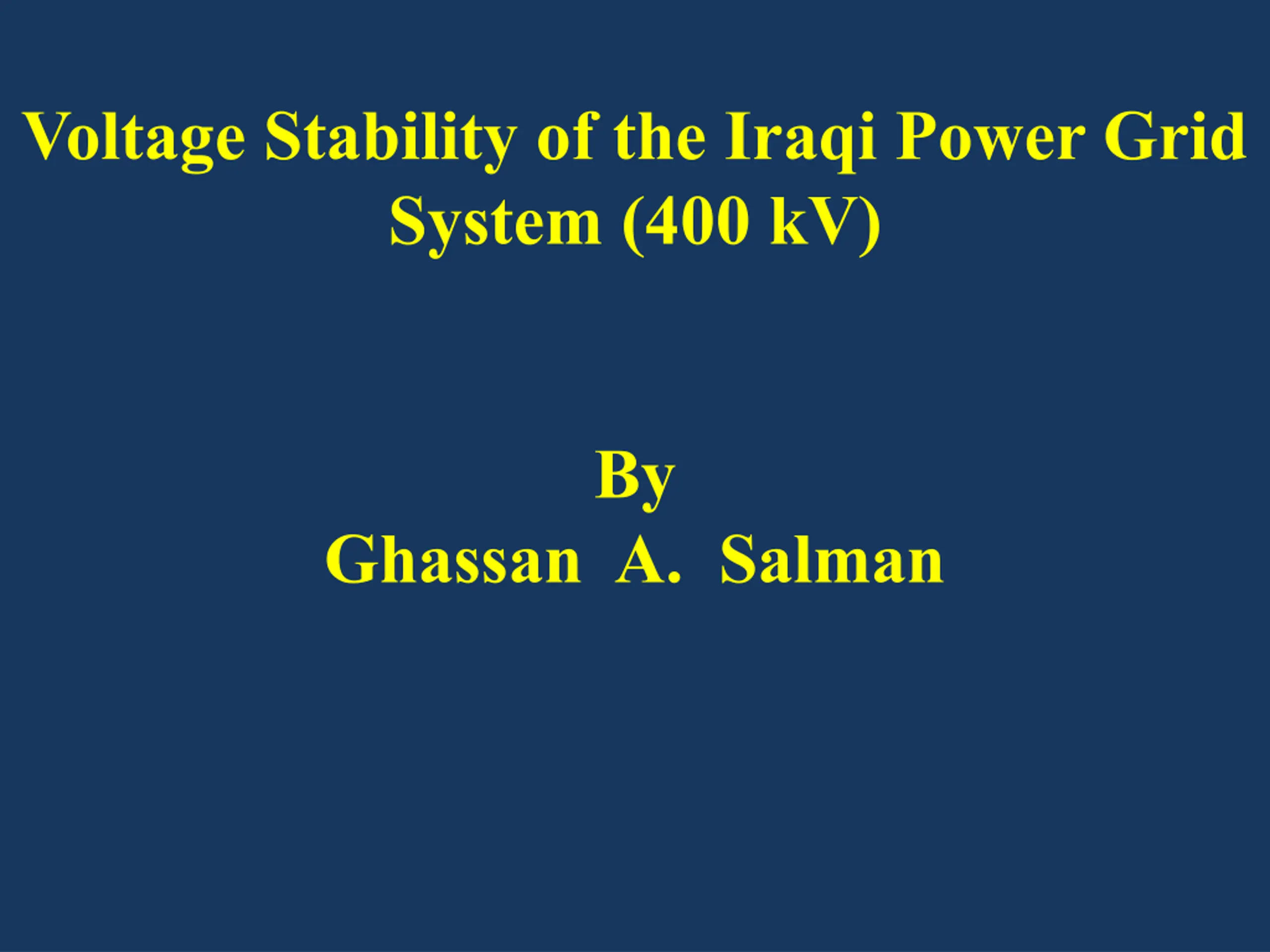 Voltage Stability of the Iraqi Power Grid System (400 kV)

By
Ghassan A. Salman